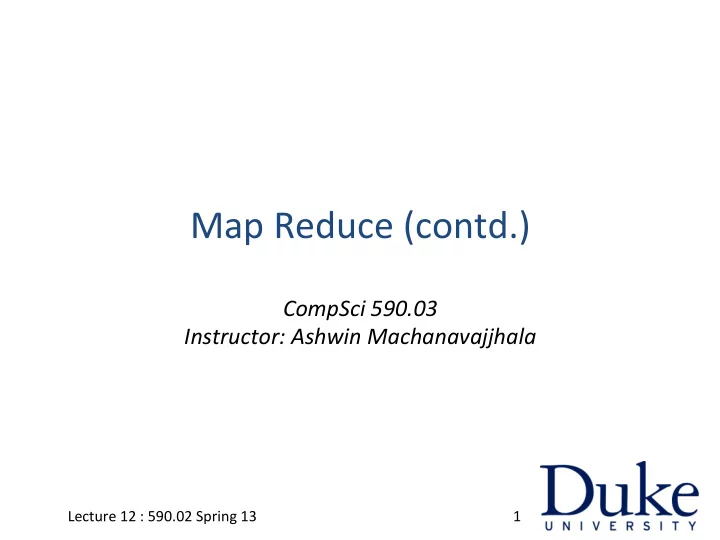 Map Reduce (contd.)

CompSci 590.03
Instructor: Ashwin Machanavajjhala

Lecture 12 : 590.02 Spring 13

1

Duke
UNIVERSITY